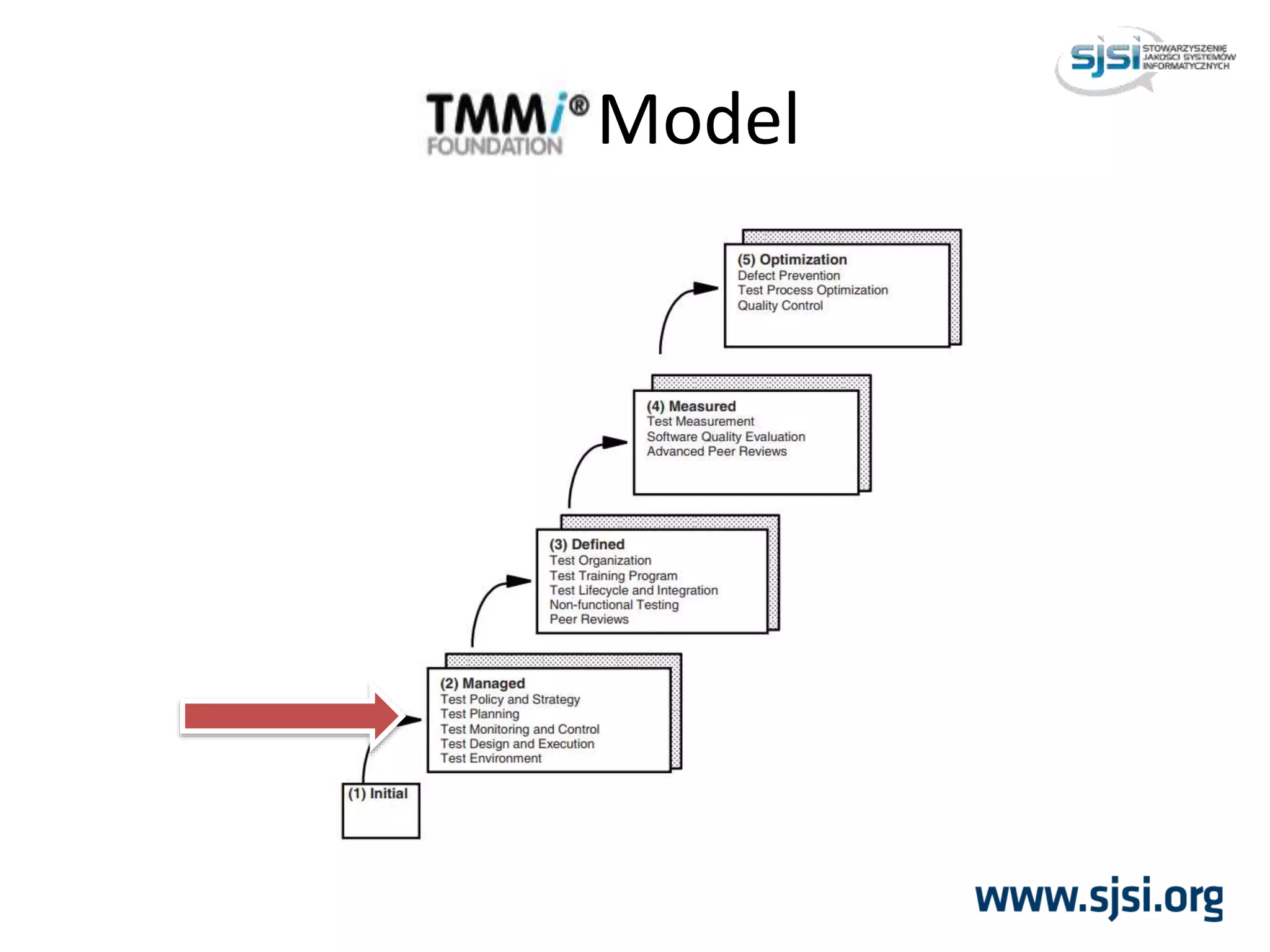 sjsi STOWARZYSZENIE JAKOŚCI SYSTEMÓW INFORMATYCZNYCH

TMMi® FOUNDATION Model

(5) Optimization
Defect Prevention
Test Process Optimization
Quality Control

(4) Measured
Test Measurement
Software Quality Evaluation
Advanced Peer Reviews

(3) Defined
Test Organization
Test Training Program
Test Lifecycle and Integration
Non-functional Testing
Peer Reviews

(2) Managed
Test Policy and Strategy
Test Planning
Test Monitoring and Control
Test Design and Execution
Test Environment

(1) Initial

www.sjsi.org